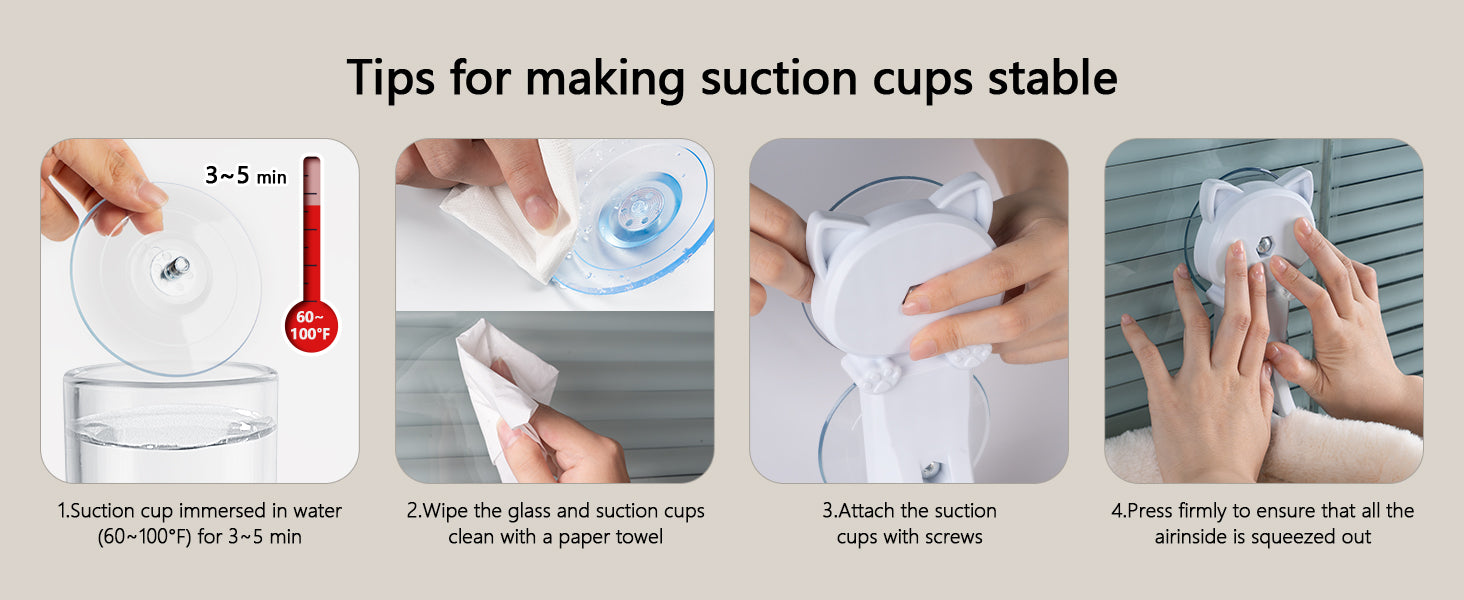 Tips for making suction cups stable

3~5 min

60~100°F

1.Suction cup immersed in water (60~100°F) for 3~5 min

2.Wipe the glass and suction cups clean with a paper towel

3.Attach the suction cups with screws

4.Press firmly to ensure that all the airinside is squeezed out